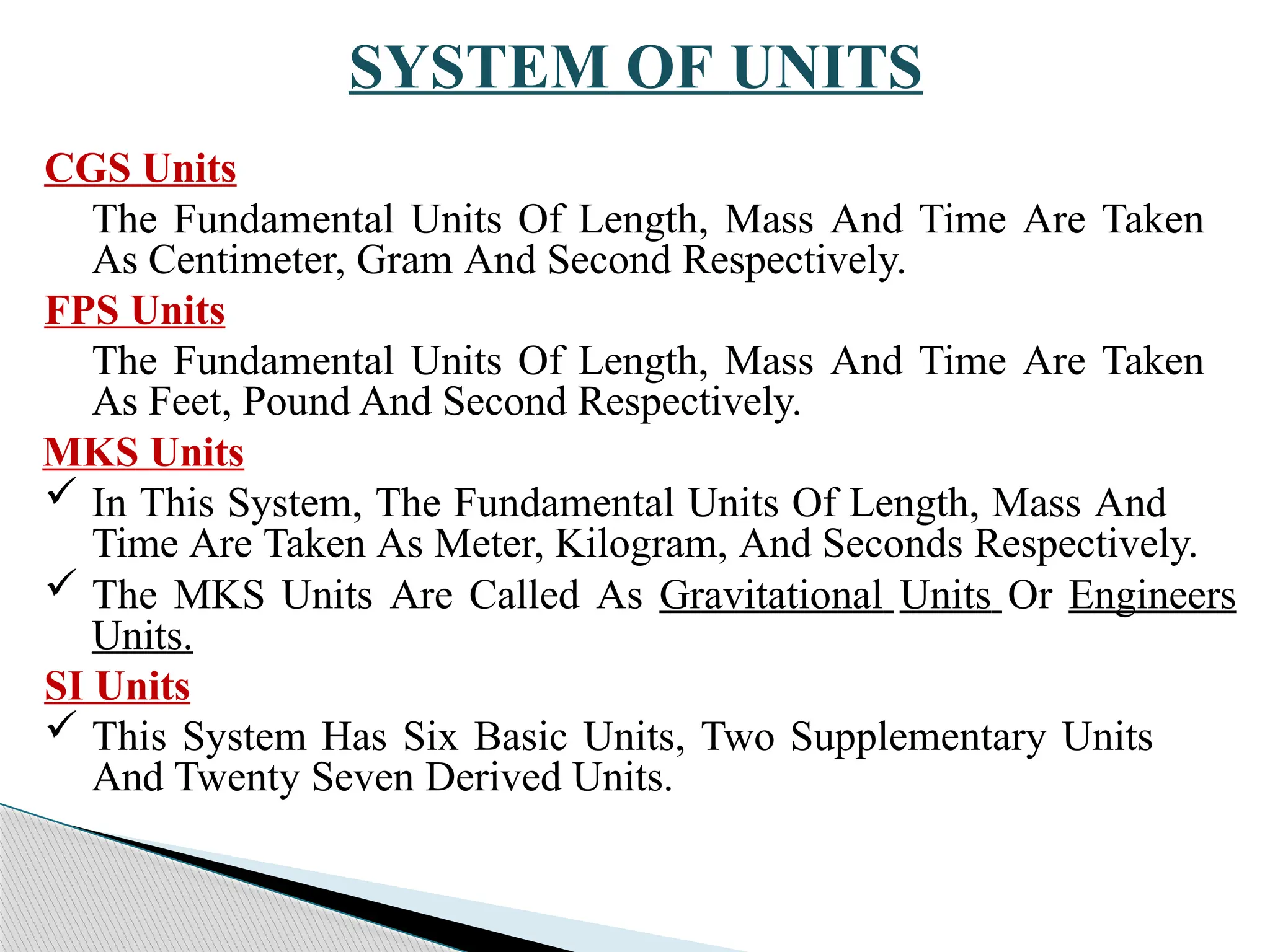 SYSTEM OF UNITS

CGS Units

The Fundamental Units Of Length, Mass And Time Are Taken As Centimeter, Gram And Second Respectively.

FPS Units

The Fundamental Units Of Length, Mass And Time Are Taken As Feet, Pound And Second Respectively.

MKS Units

✓ In This System, The Fundamental Units Of Length, Mass And Time Are Taken As Meter, Kilogram, And Seconds Respectively.

✓ The MKS Units Are Called As Gravitational Units Or Engineers Units.

SI Units

✓ This System Has Six Basic Units, Two Supplementary Units And Twenty Seven Derived Units.